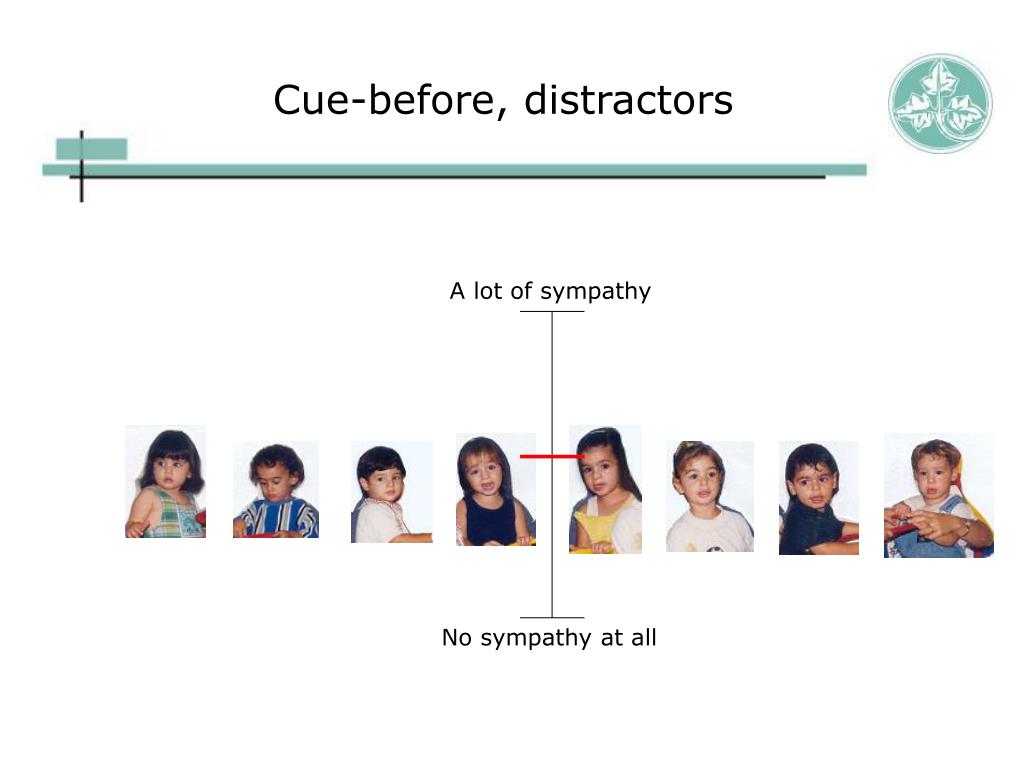 Cue-before, distractors

A lot of sympathy

No sympathy at all